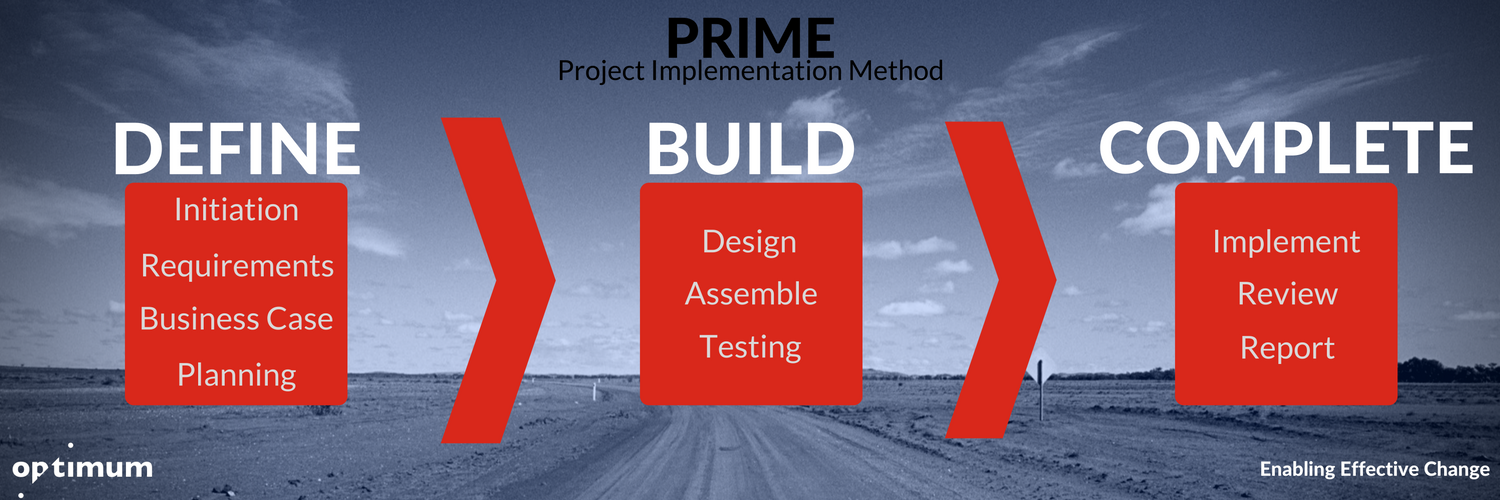 PRIME
Project Implementation Method

DEFINE
Initiation
Requirements
Business Case
Planning

BUILD
Design
Assemble
Testing

COMPLETE
Implement
Review
Report

optimum

Enabling Effective Change